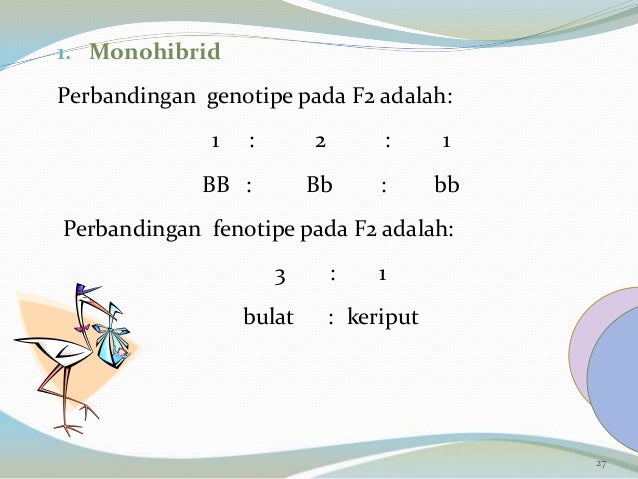 1. Monohibrid

Perbandingan genotipe pada F2 adalah:

1 : 2 : 1

BB : Bb : bb

Perbandingan fenotipe pada F2 adalah:

3 : 1

bulat : keriput

27